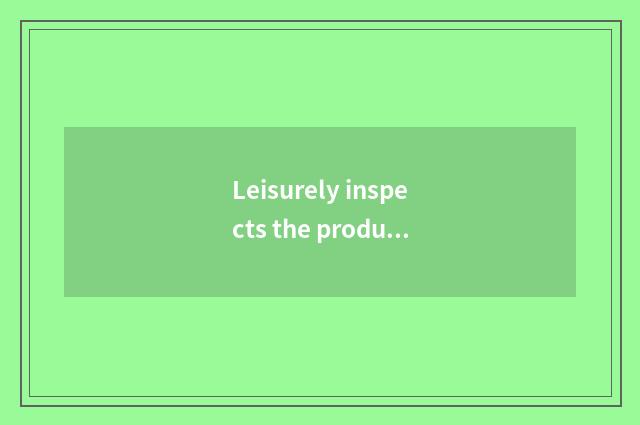 Leisurely inspects the produ...